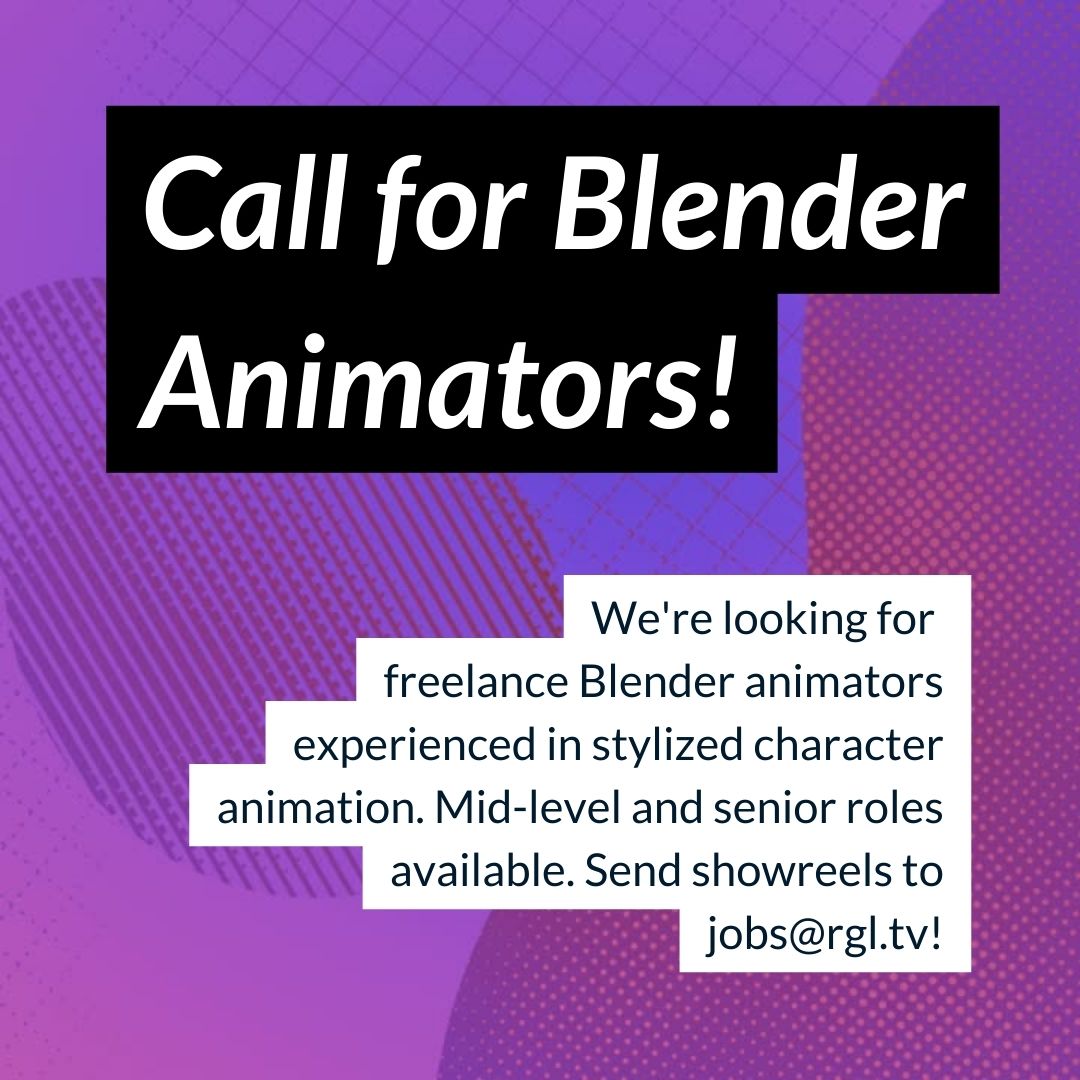 Call for Blender Animators!

We're looking for freelance Blender animators experienced in stylized character animation. Mid-level and senior roles available. Send showreels to jobs@rgl.tv!